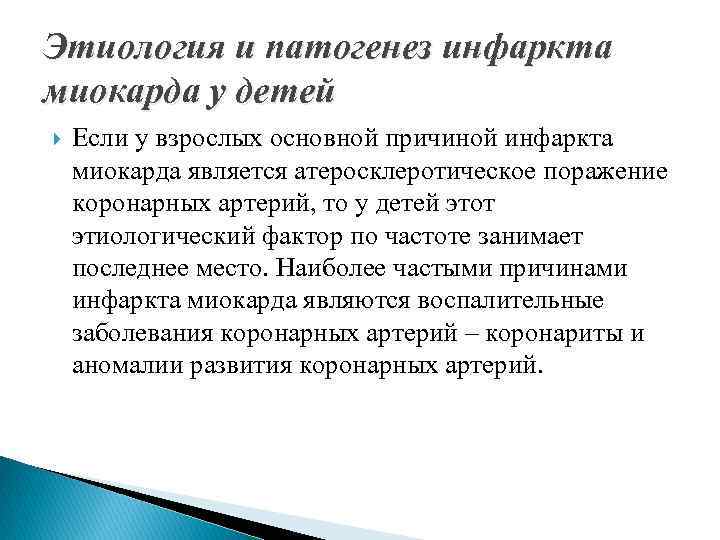 Этиология и патогенез инфаркта миокарда у детей

Если у взрослых основной причиной инфаркта миокарда является атеросклеротическое поражение коронарных артерий, то у детей этот этиологический фактор по частоте занимает последнее место. Наиболее частыми причинами инфаркта миокарда являются воспалительные заболевания коронарных артерий – коронариты и аномалии развития коронарных артерий.